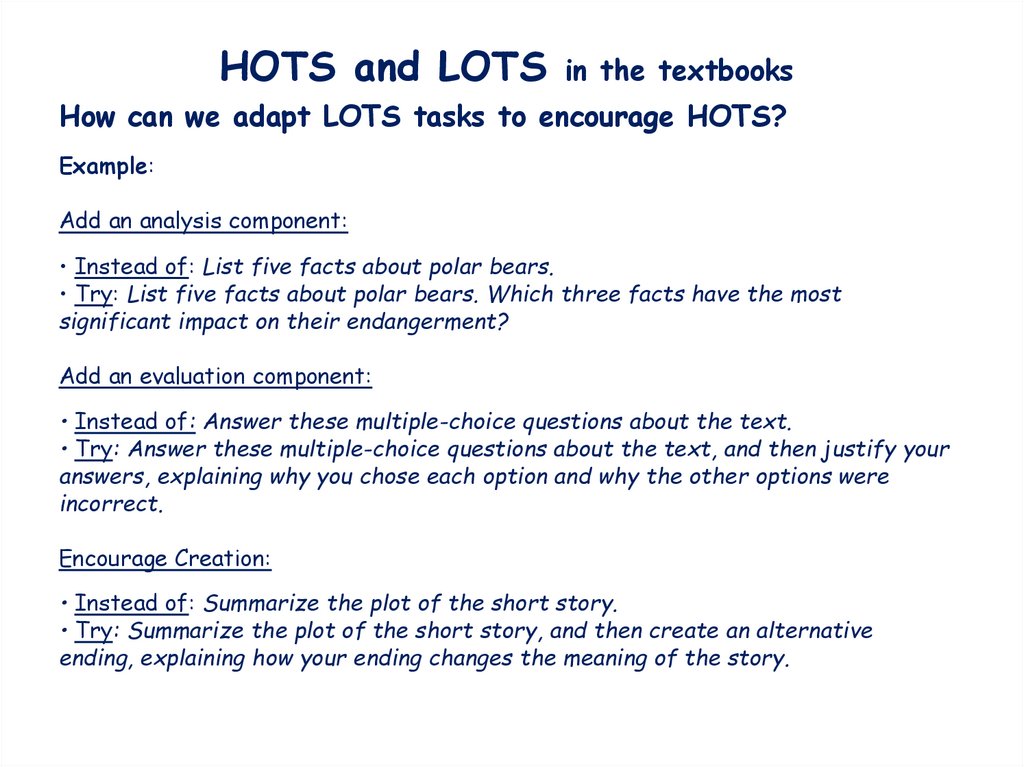 HOTS and LOTS in the textbooks

How can we adapt LOTS tasks to encourage HOTS?

Example:

Add an analysis component:

• Instead of: List five facts about polar bears.
• Try: List five facts about polar bears. Which three facts have the most significant impact on their endangerment?

Add an evaluation component:

• Instead of: Answer these multiple-choice questions about the text.
• Try: Answer these multiple-choice questions about the text, and then justify your answers, explaining why you chose each option and why the other options were incorrect.

Encourage Creation:

• Instead of: Summarize the plot of the short story.
• Try: Summarize the plot of the short story, and then create an alternative ending, explaining how your ending changes the meaning of the story.